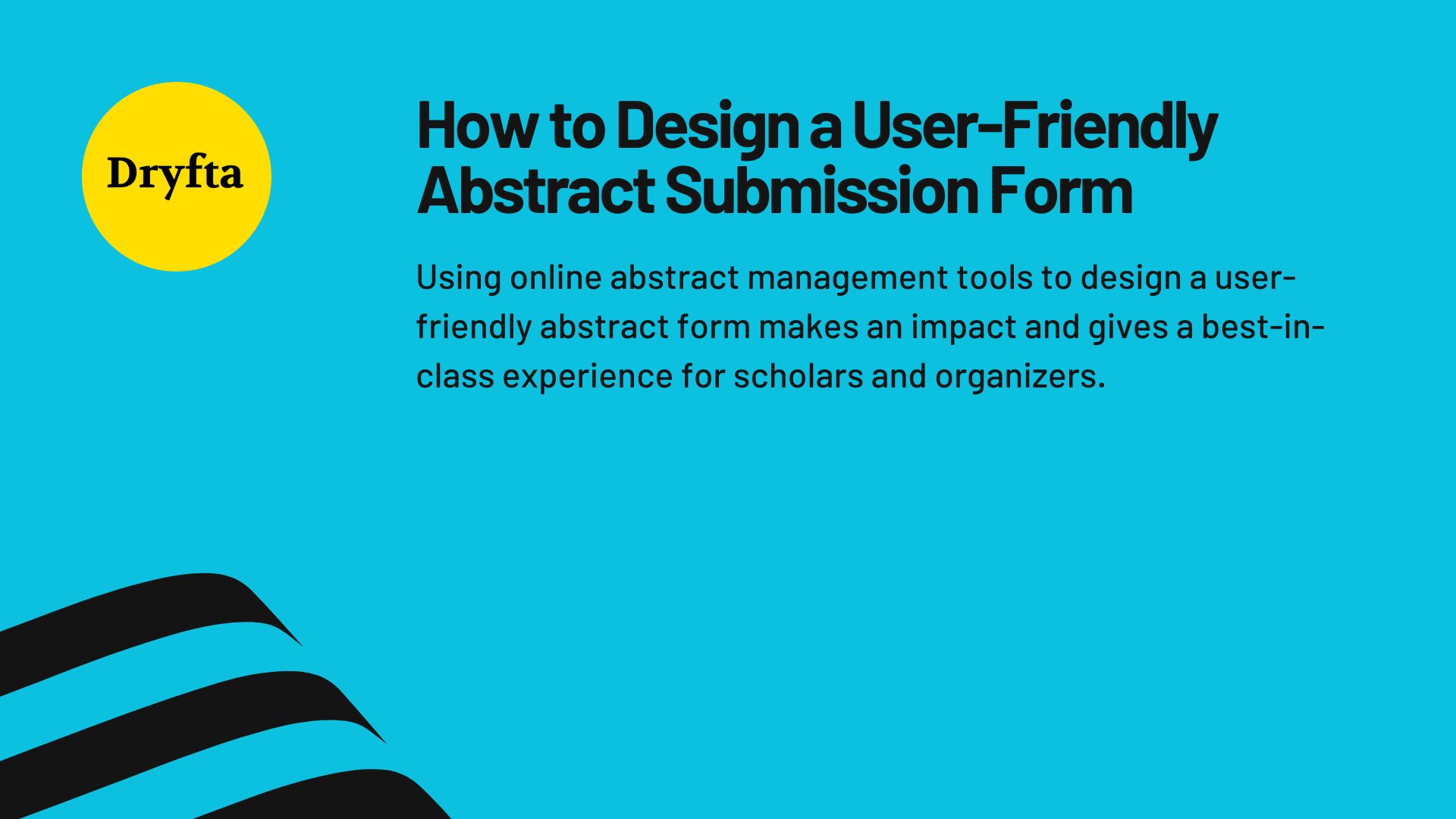 Dryfta

How to Design a User-Friendly Abstract Submission Form

Using online abstract management tools to design a user-friendly abstract form makes an impact and gives a best-in-class experience for scholars and organizers.